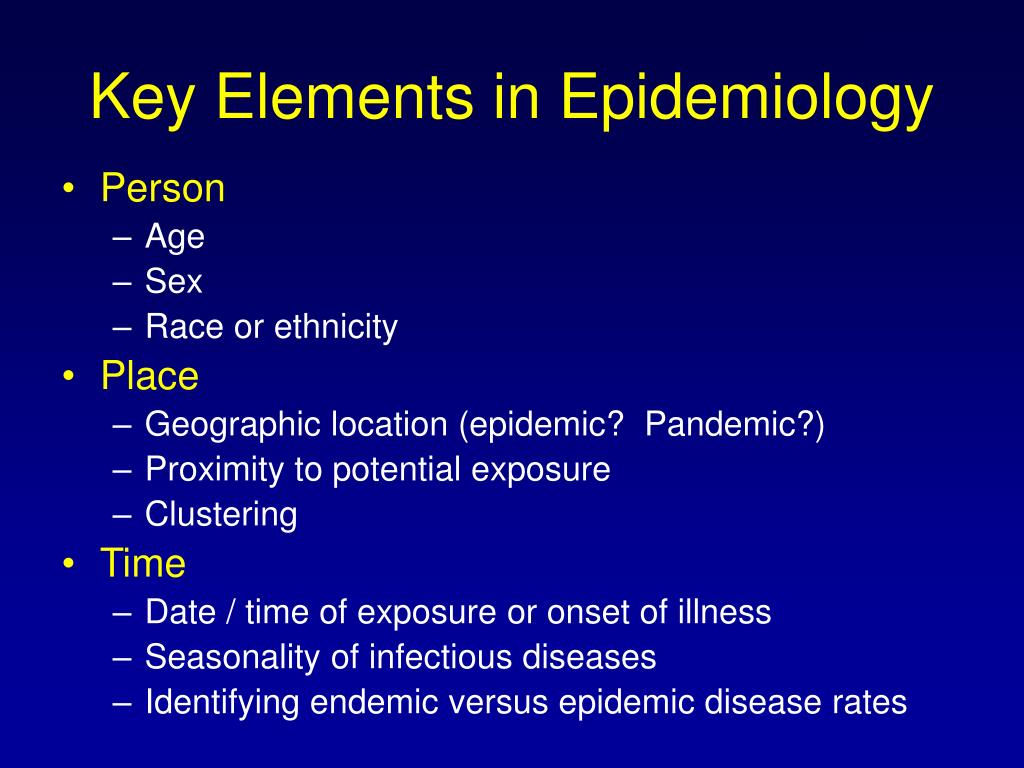 Key Elements in Epidemiology

• Person
– Age
– Sex
– Race or ethnicity
• Place
– Geographic location (epidemic?  Pandemic?)
– Proximity to potential exposure
– Clustering
• Time
– Date / time of exposure or onset of illness
– Seasonality of infectious diseases
– Identifying endemic versus epidemic disease rates